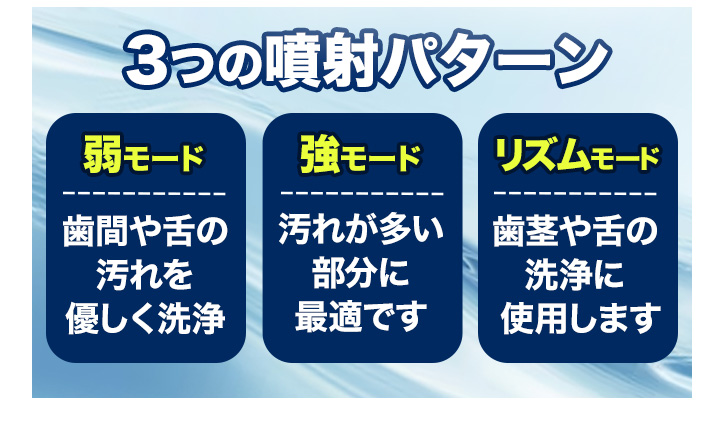 3つの噴射パターン

弱モード

歯間や舌の汚れを優しく洗浄

強モード

汚れが多い部分に最適です

リズムモード

歯茎や舌の洗浄に使用します